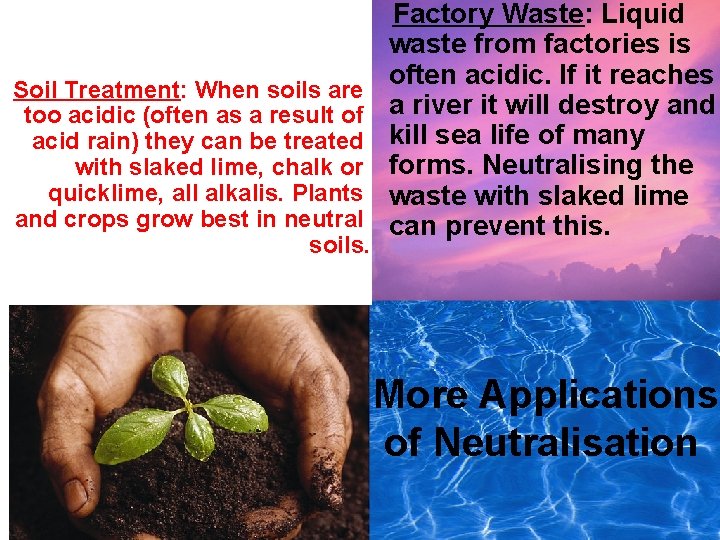 Soil Treatment: When soils are too acidic (often as a result of acid rain) they can be treated with slaked lime, chalk or quicklime, all alkalis. Plants and crops grow best in neutral soils.

Factory Waste: Liquid waste from factories is often acidic. If it reaches a river it will destroy and kill sea life of many forms. Neutralising the waste with slaked lime can prevent this.

More Applications of Neutralisation